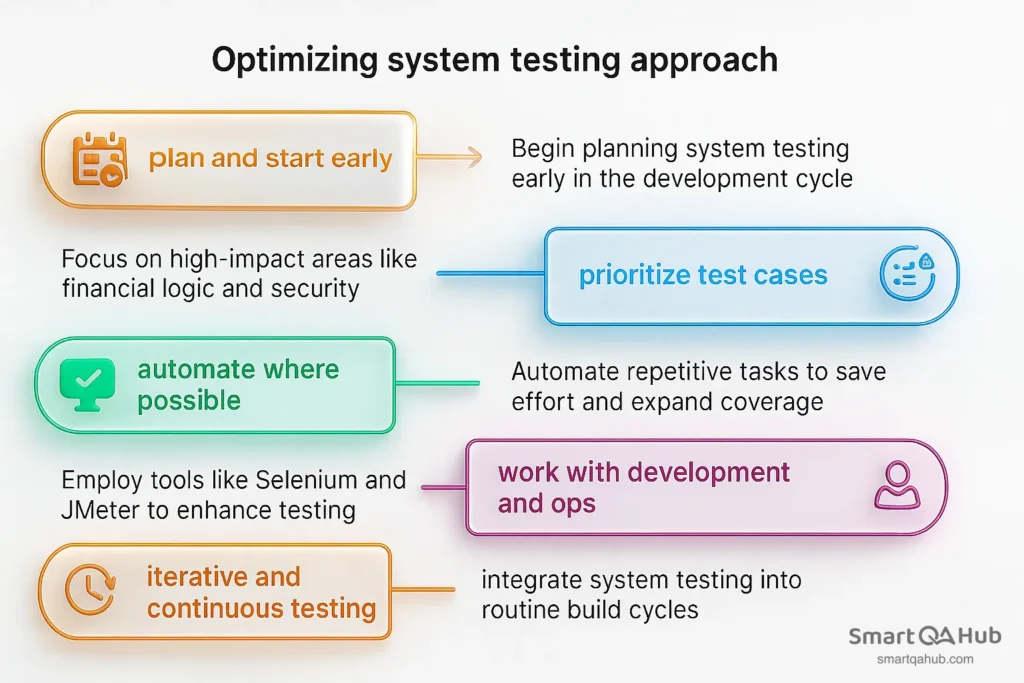 Optimizing system testing approach

plan and start early

Begin planning system testing early in the development cycle

Focus on high-impact areas like financial logic and security

prioritize test cases

automate where possible

Automate repetitive tasks to save effort and expand coverage

Employ tools like Selenium and JMeter to enhance testing

work with development and ops

iterative and continuous testing

integrate system testing into routine build cycles

Smart QA Hub
smartqahub.com